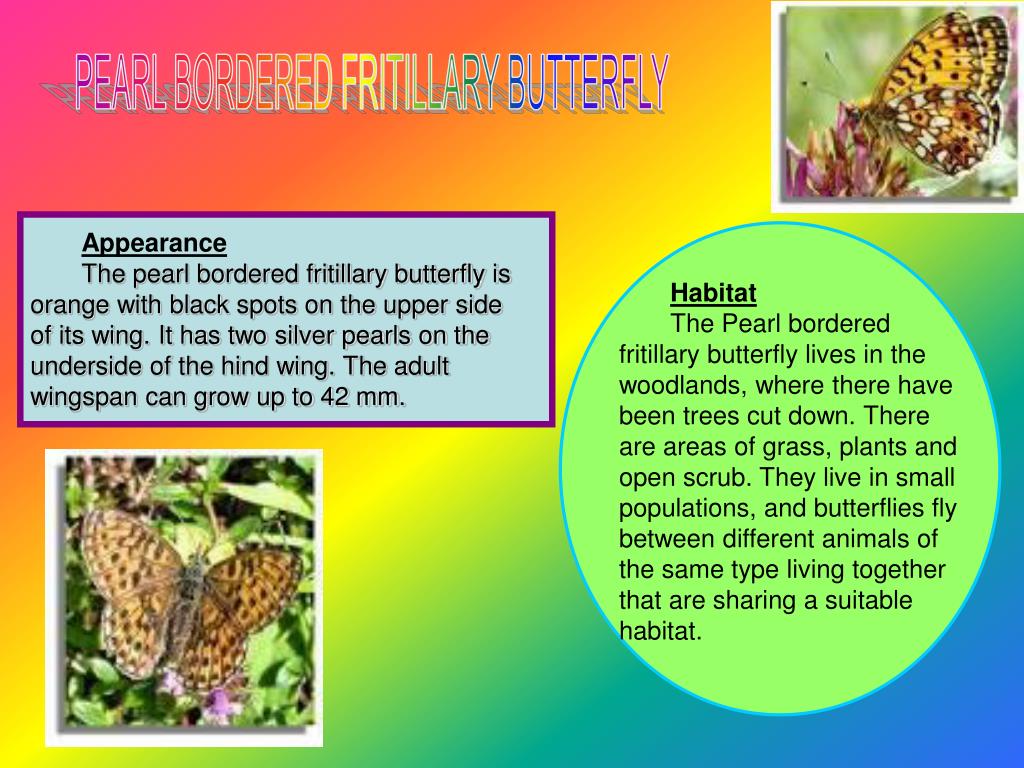 PEARL BORDERED FRITILLARY BUTTERFLY

Appearance

The pearl bordered fritillary butterfly is orange with black spots on the upper side of its wing. It has two silver pearls on the underside of the hind wing. The adult wingspan can grow up to 42 mm.

Habitat

The Pearl bordered fritillary butterfly lives in the woodlands, where there have been trees cut down. There are areas of grass, plants and open scrub. They live in small populations, and butterflies fly between different animals of the same type living together that are sharing a suitable habitat.